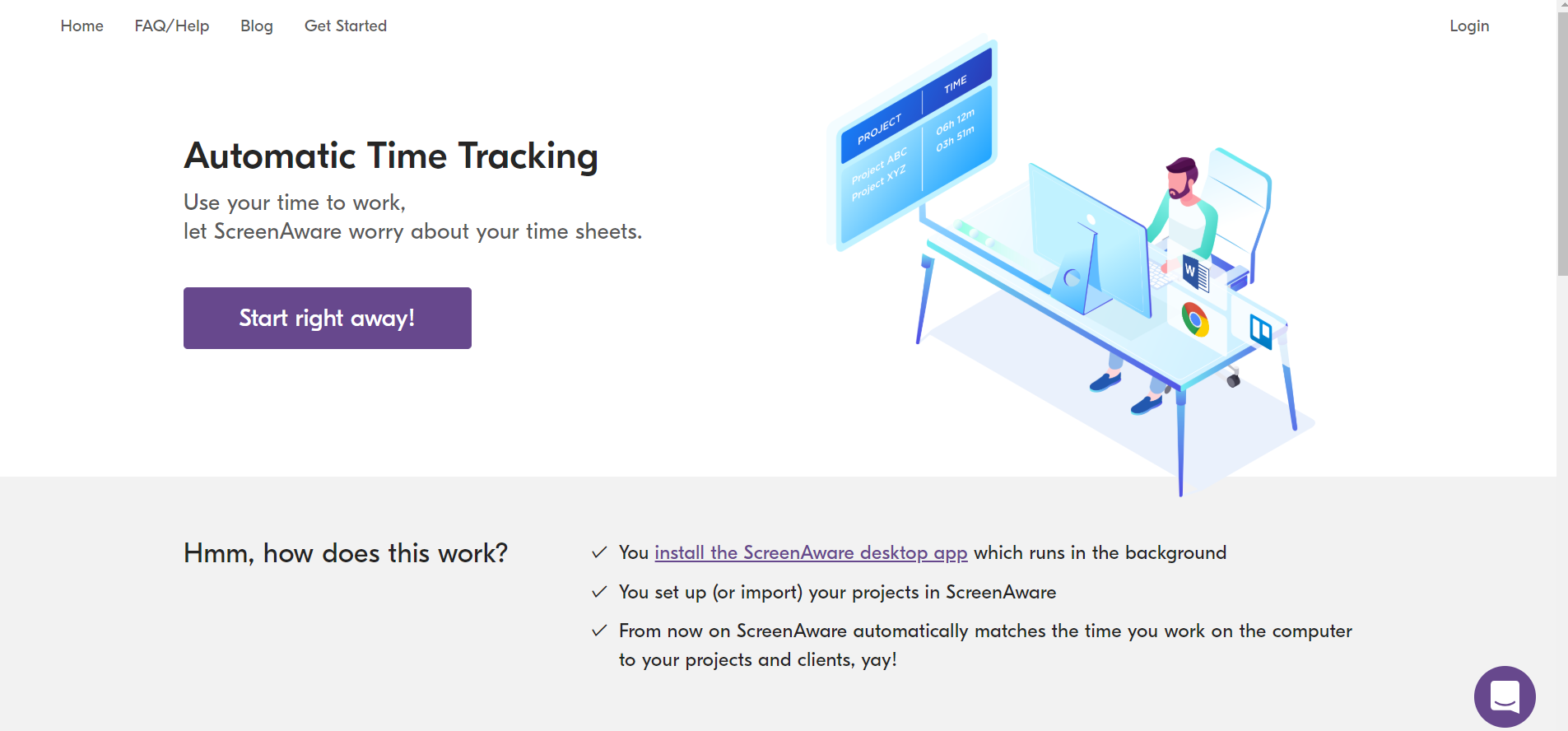 Home FAQ/Help Blog Get Started Login

Automatic Time Tracking

Use your time to work,
let ScreenAware worry about your time sheets.

Start right away!

| PROJECT | TIME |
|---|---|
| Project ABC | 06h 12m |
| Project XYZ | 03h 51m |

W

Hmm, how does this work?

✓ You install the ScreenAware desktop app which runs in the background

✓ You set up (or import) your projects in ScreenAware

✓ From now on ScreenAware automatically matches the time you work on the computer to your projects and clients, yay!